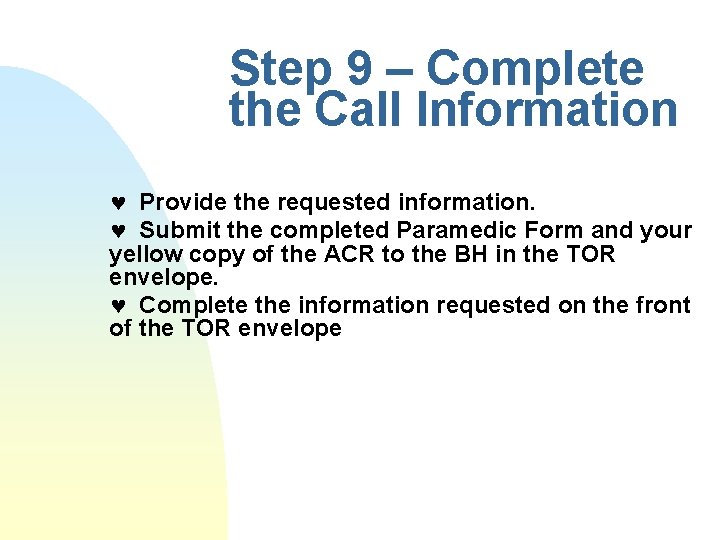 Step 9 – Complete the Call Information

♥ Provide the requested information.

♥ Submit the completed Paramedic Form and your yellow copy of the ACR to the BH in the TOR envelope.

♥ Complete the information requested on the front of the TOR envelope